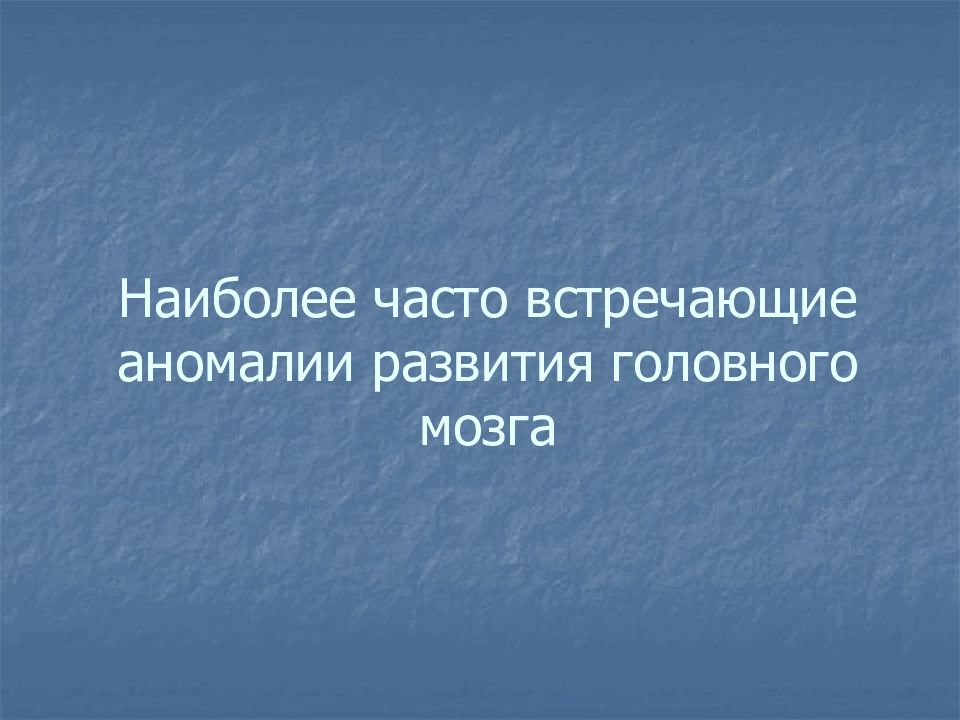 Наиболее часто встречающие аномалии развития головного мозга